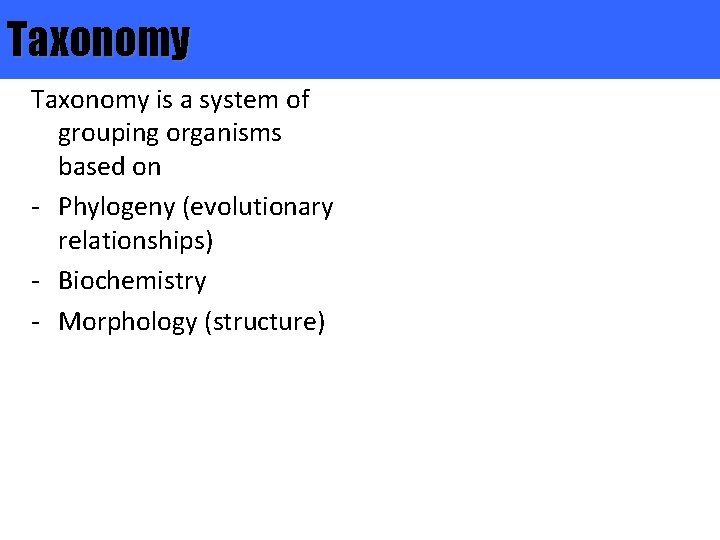 Taxonomy

Taxonomy is a system of grouping organisms based on

- Phylogeny (evolutionary relationships)
- Biochemistry
- Morphology (structure)